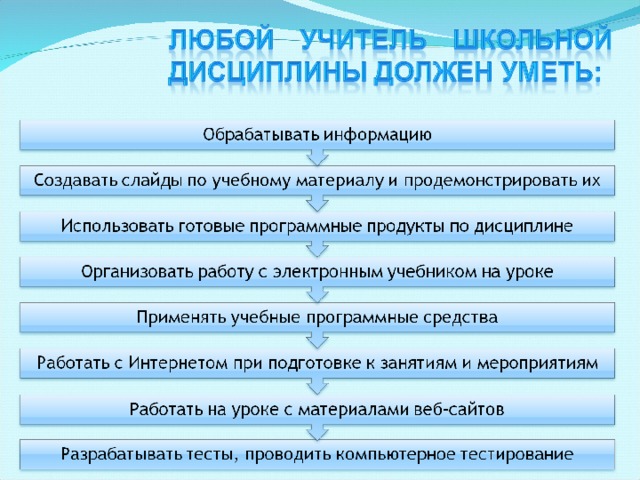 ЛЮБОЙ УЧИТЕЛЬ ШКОЛЬНОЙ ДИСЦИПЛИНЫ ДОЛЖЕН УМЕТЬ:

Обрабатывать информацию

Создавать слайды по учебному материалу и продемонстрировать их

Использовать готовые программные продукты по дисциплине

Организовать работу с электронным учебником на уроке

Применять учебные программные средства

Работать с Интернетом при подготовке к занятиям и мероприятиям

Работать на уроке с материалами веб-сайтов

Разрабатывать тесты, проводить компьютерное тестирование